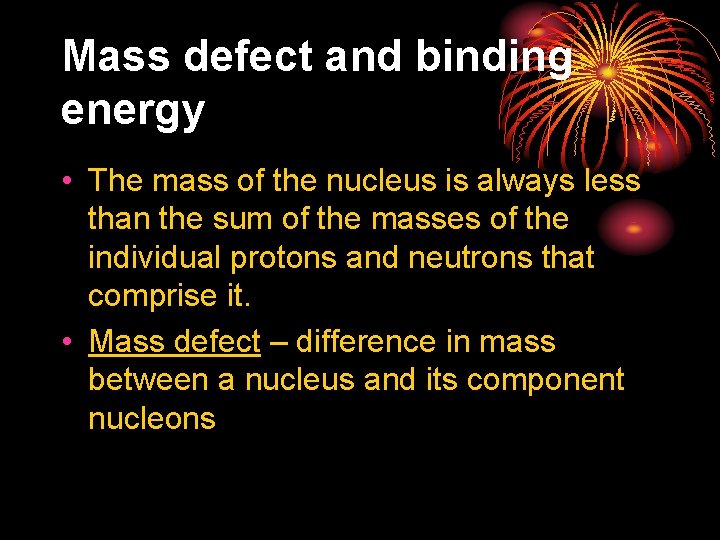 Mass defect and binding energy

• The mass of the nucleus is always less than the sum of the masses of the individual protons and neutrons that comprise it.

• Mass defect – difference in mass between a nucleus and its component nucleons